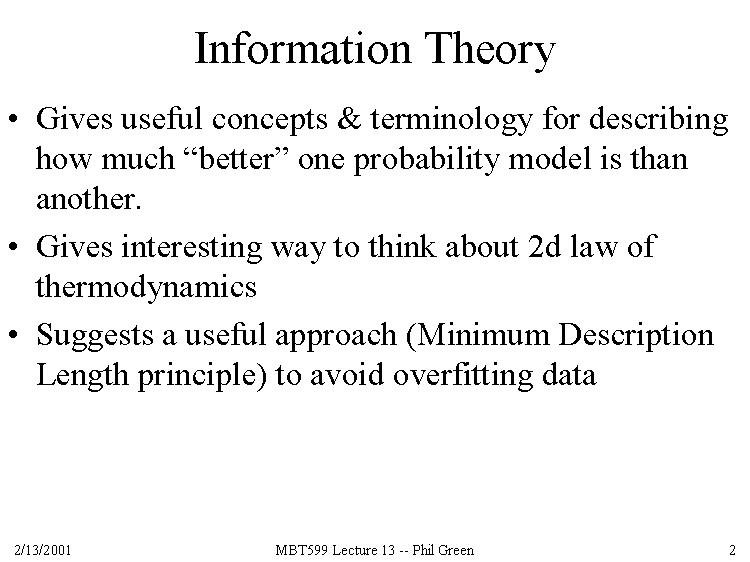 Information Theory

• Gives useful concepts & terminology for describing how much “better” one probability model is than another.

• Gives interesting way to think about 2d law of thermodynamics

• Suggests a useful approach (Minimum Description Length principle) to avoid overfitting data

2/13/2001 MBT599 Lecture 13 -- Phil Green 2